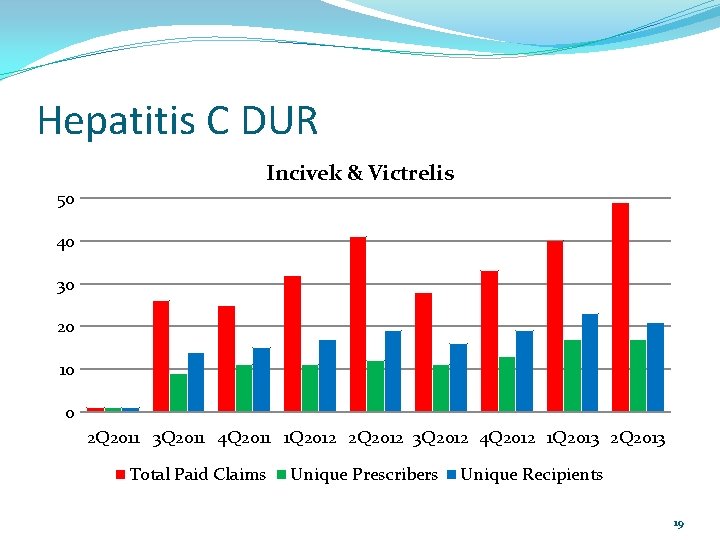 Hepatitis C DUR

Incivek & Victrelis

50
40
30
20
10
0

2Q2011 3Q2011 4Q2011 1Q2012 2Q2012 3Q2012 4Q2012 1Q2013 2Q2013

Total Paid Claims Unique Prescribers Unique Recipients

19